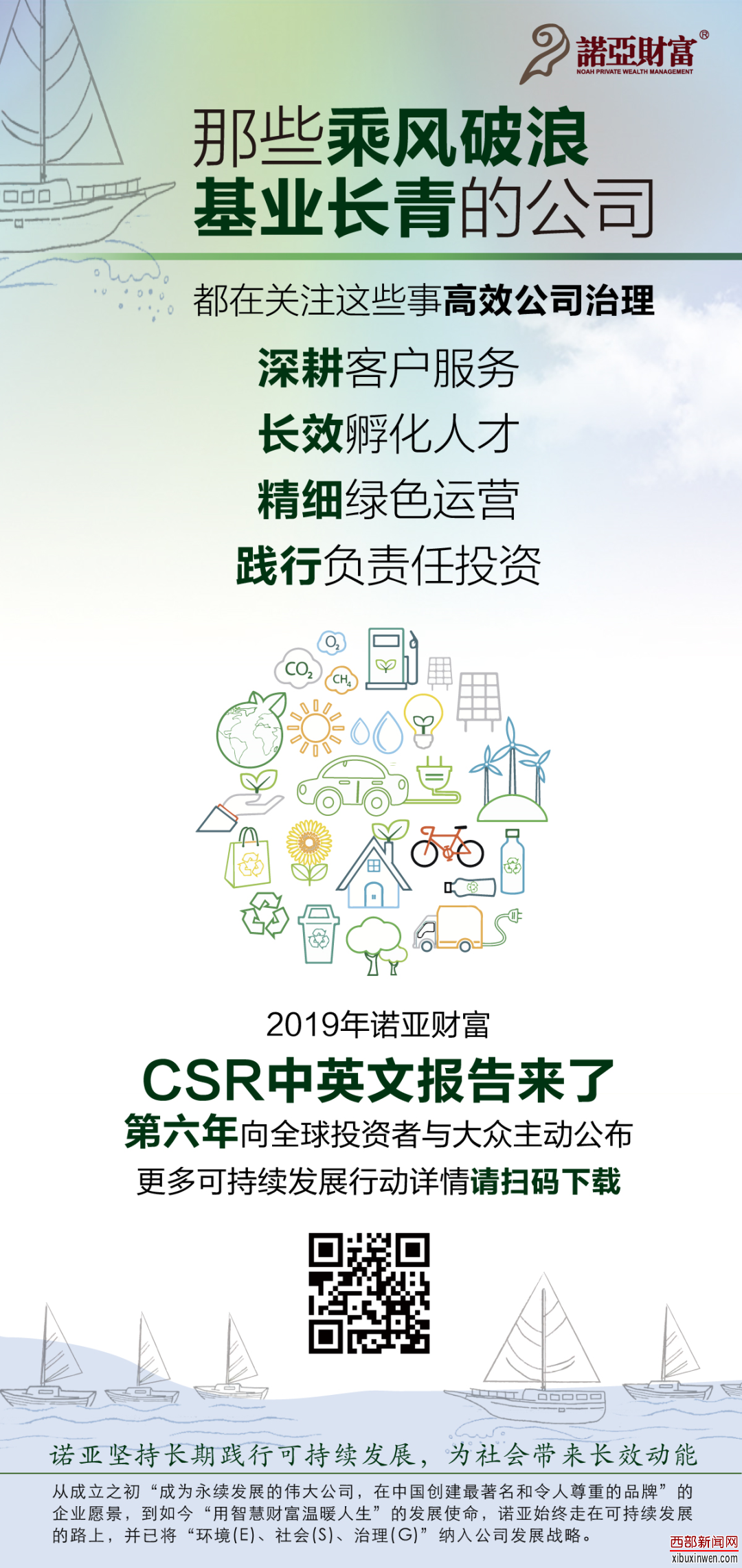 諾亞財富®
NOAH PRIVATE WEALTH MANAGEMENT

那些乘风破浪
基业长青的公司

都在关注这些事高效公司治理

深耕客户服务
长效孵化人才
精细绿色运营
践行负责任投资

$O_2$
$CO_2$
$CH_4$

2019年诺亚财富
CSR中英文报告来了
第六年向全球投资者与大众主动公布
更多可持续发展行动详情请扫码下载

诺亚坚持长期践行可持续发展，为社会带来长效动能

从成立之初“成为永续发展的伟大公司，在中国创建最著名和令人尊重的品牌”的企业愿景，到如今“用智慧财富温暖人生”的发展使命，诺亚始终走在可持续发展的路上，并已将“环境(E)、社会(S)、治理(G)”纳入公司发展战略。

西部新闻网
xibuxinwen.com